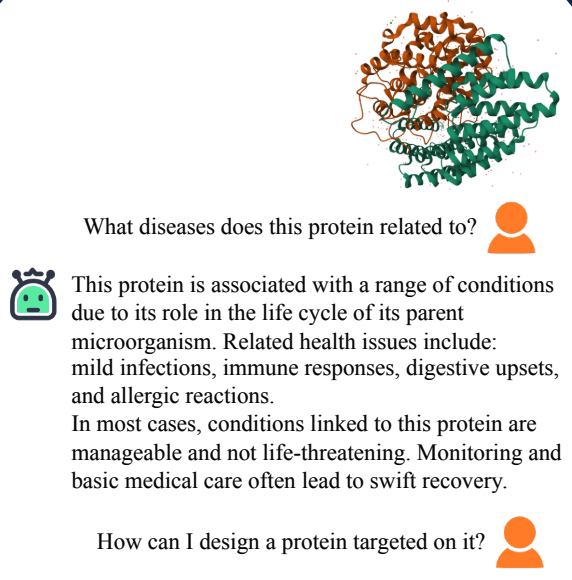 What diseases does this protein related to?

This protein is associated with a range of conditions due to its role in the life cycle of its parent microorganism. Related health issues include:
mild infections, immune responses, digestive upsets, and allergic reactions.
In most cases, conditions linked to this protein are manageable and not life-threatening. Monitoring and basic medical care often lead to swift recovery.

How can I design a protein targeted on it?